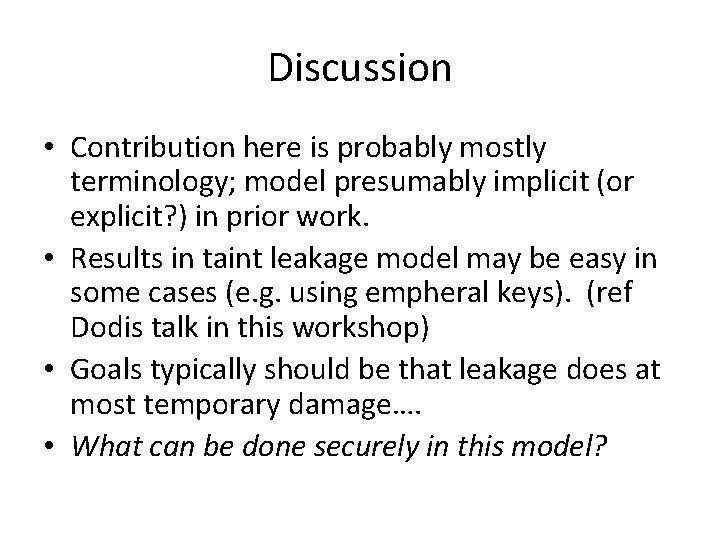 Discussion

• Contribution here is probably mostly terminology; model presumably implicit (or explicit?) in prior work.
• Results in taint leakage model may be easy in some cases (e.g. using empheral keys). (ref Dodis talk in this workshop)
• Goals typically should be that leakage does at most temporary damage….
• What can be done securely in this model?